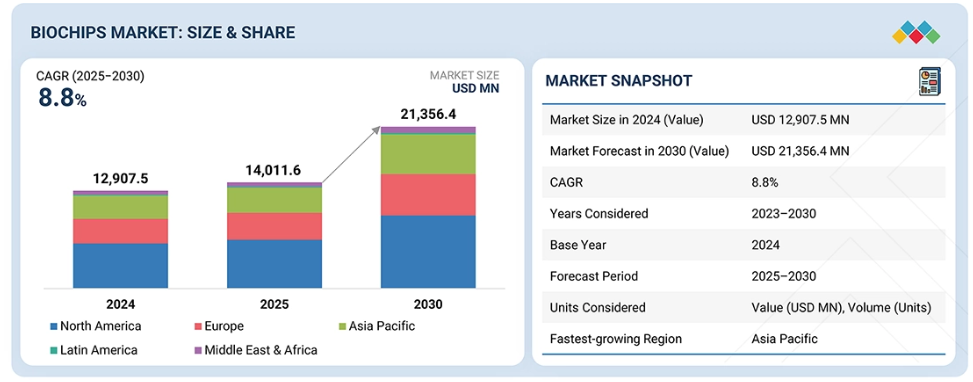 BIOCHIPS MARKET: SIZE & SHARE

CAGR (2025–2030)
8.8%

MARKET SIZE
USD MN

12,907.5
14,011.6
21,356.4

2024
2025
2030

North America
Europe
Asia Pacific
Latin America
Middle East & Africa

MARKET SNAPSHOT

| | |
|---|---|
| Market Size in 2024 (Value) | USD 12,907.5 MN |
| Market Forecast in 2030 (Value) | USD 21,356.4 MN |
| CAGR | 8.8% |
| Years Considered | 2023–2030 |
| Base Year | 2024 |
| Forecast Period | 2025–2030 |
| Units Considered | Value (USD MN), Volume (Units) |
| Fastest-growing Region | Asia Pacific |